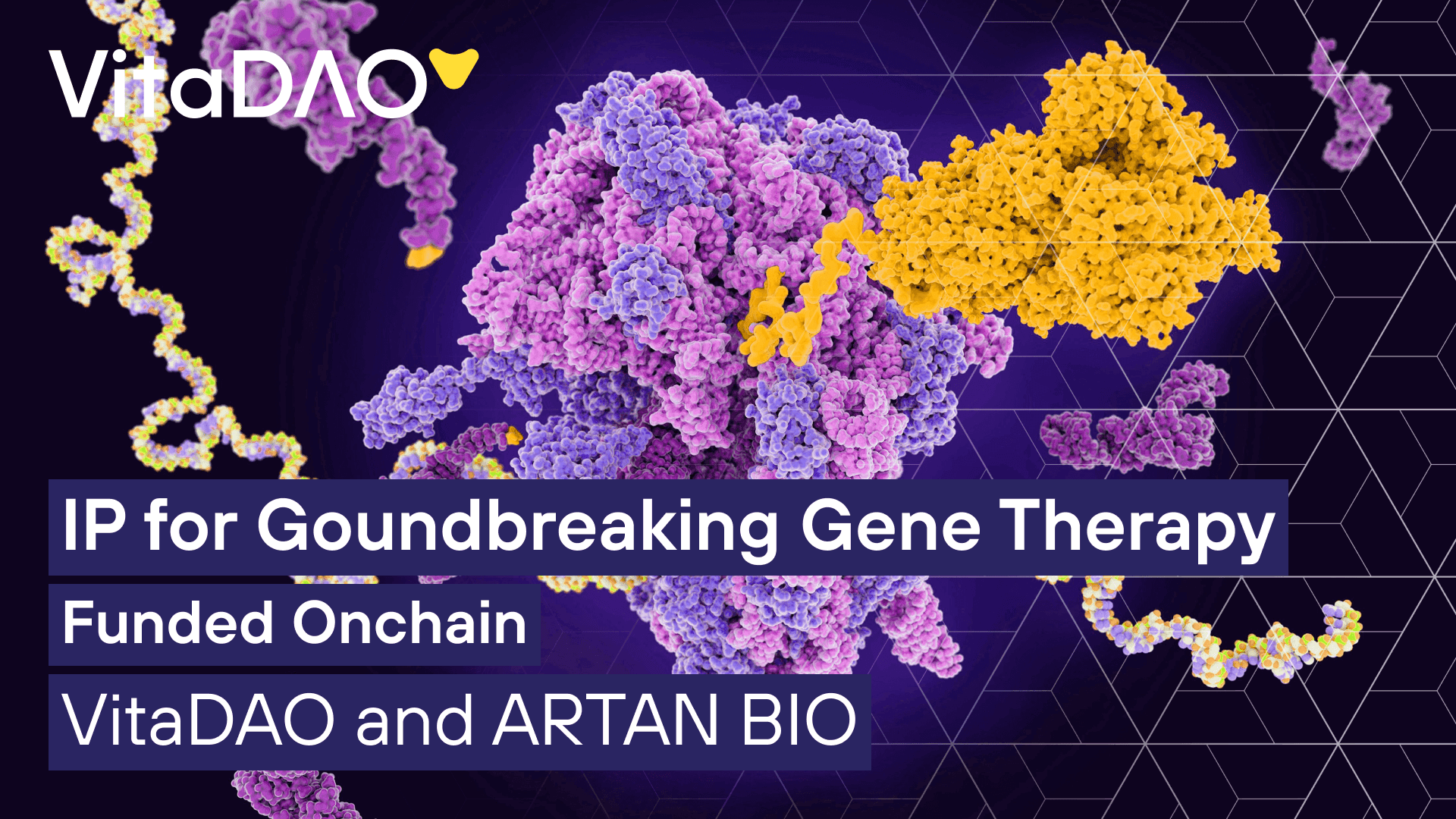 VitaDAO

IP for Goundbreaking Gene Therapy

Funded Onchain

VitaDAO and ARTAN BIO